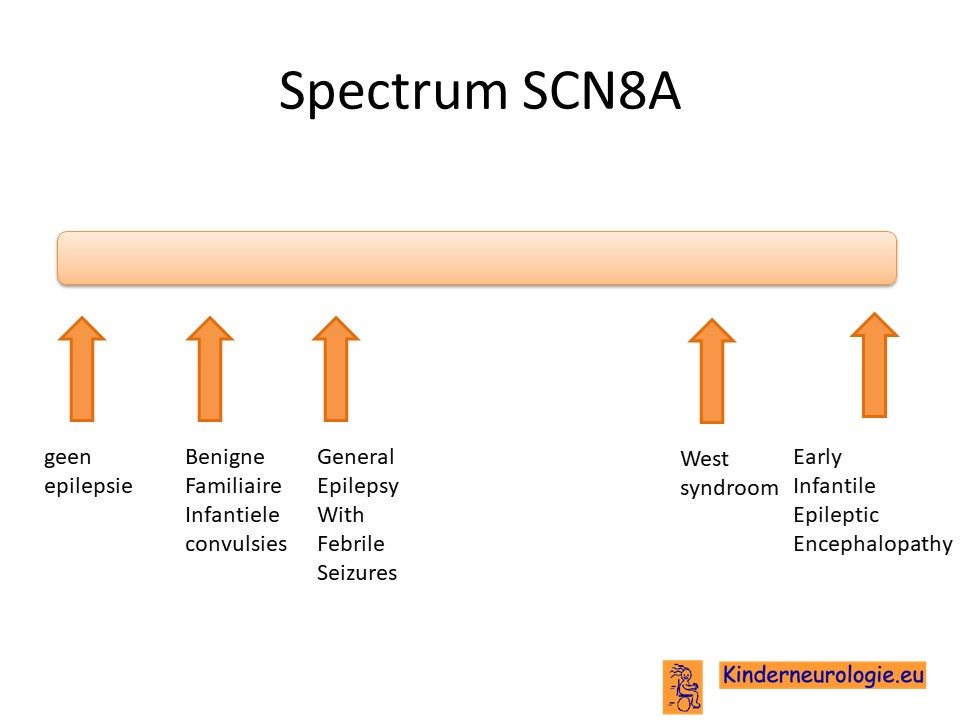 Spectrum SCN8A

geen epilepsie

Benigne Familiaire Infantiele convulsies

General Epilepsy With Febrile Seizures

West syndroom

Early Infantile Epileptic Encephalopathy

Kinderneurologie.eu